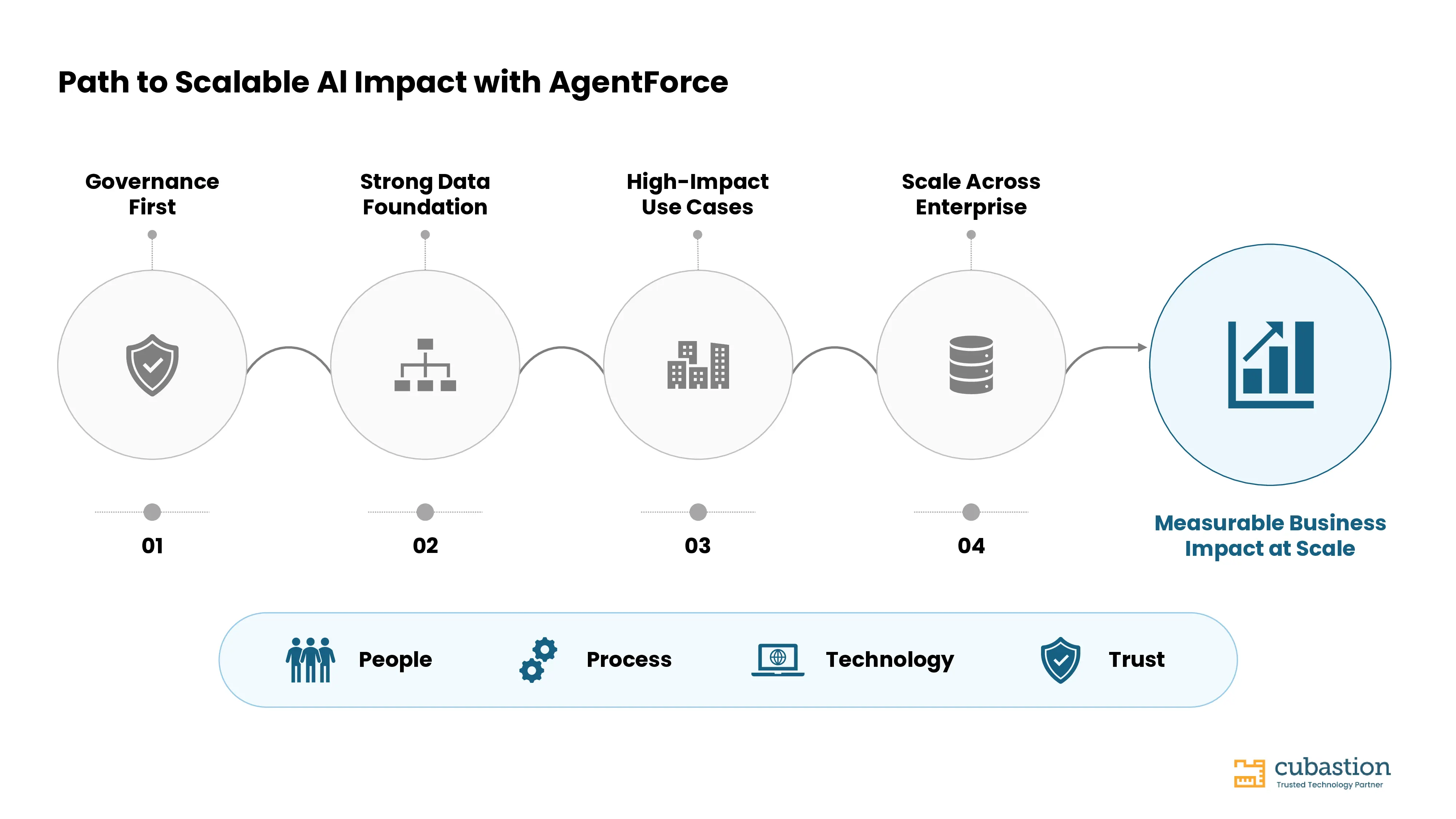 Path to Scalable AI Impact with AgentForce

Governance First

Strong Data Foundation

High-Impact Use Cases

Scale Across Enterprise

01

02

03

04

Measurable Business Impact at Scale

People

Process

Technology

Trust

cubastion
Trusted Technology Partner